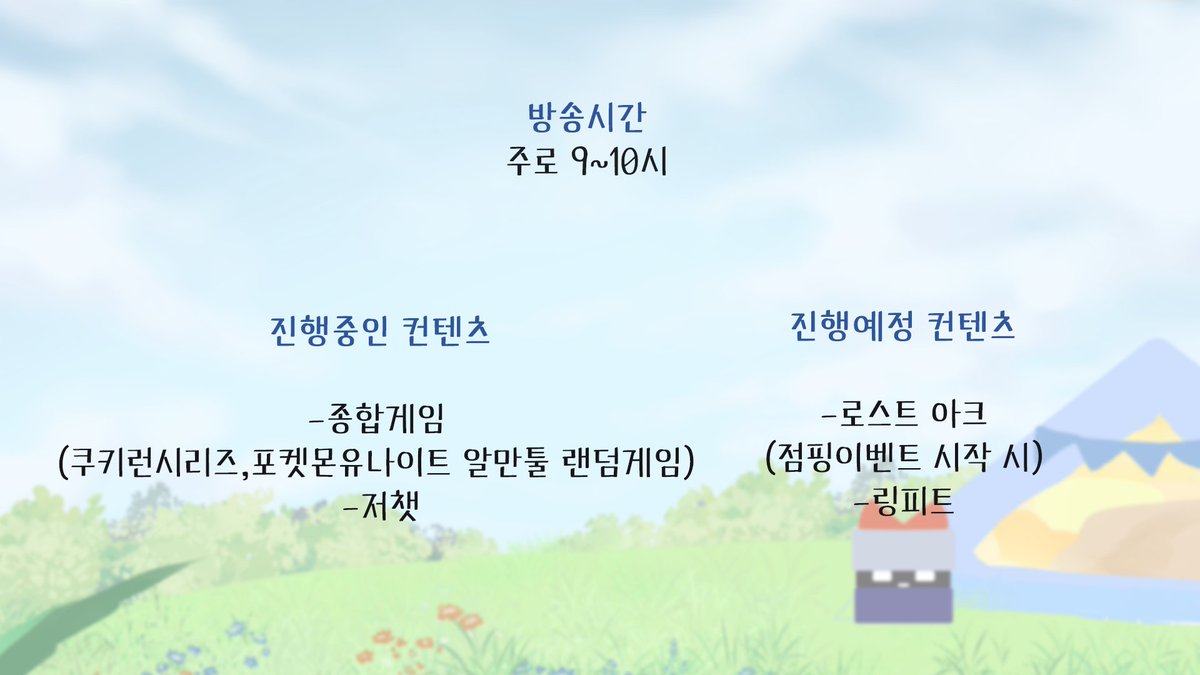 방송시간
주로 9~10시

진행중인 컨텐츠

-종합게임
(쿠키런시리즈,포켓몬유나이트 알만툴 랜덤게임)
-저챗

진행예정 컨텐츠

-로스트 아크
(점핑이벤트 시작 시)
-링피트